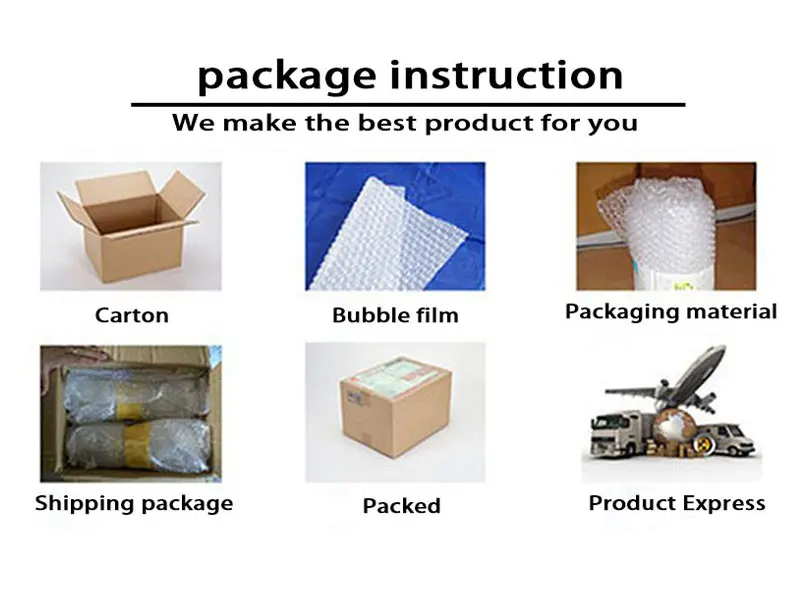 package instruction

We make the best product for you

Carton

Bubble film

Packaging material

Shipping package

Packed

Product Express